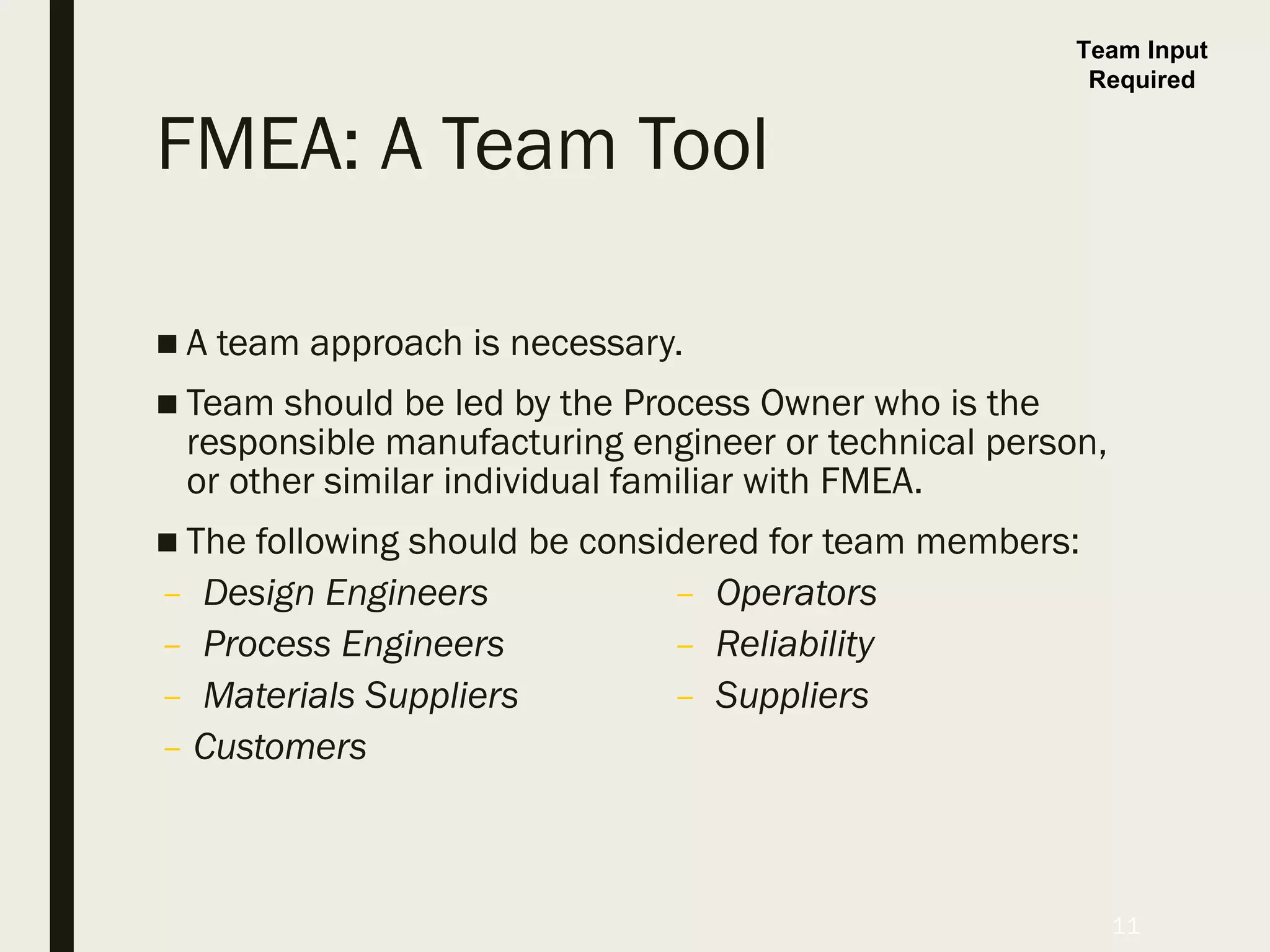 Team Input Required

FMEA: A Team Tool

■ A team approach is necessary.

■ Team should be led by the Process Owner who is the responsible manufacturing engineer or technical person, or other similar individual familiar with FMEA.

■ The following should be considered for team members:

– Design Engineers
– Process Engineers
– Materials Suppliers
– Customers

– Operators
– Reliability
– Suppliers

11